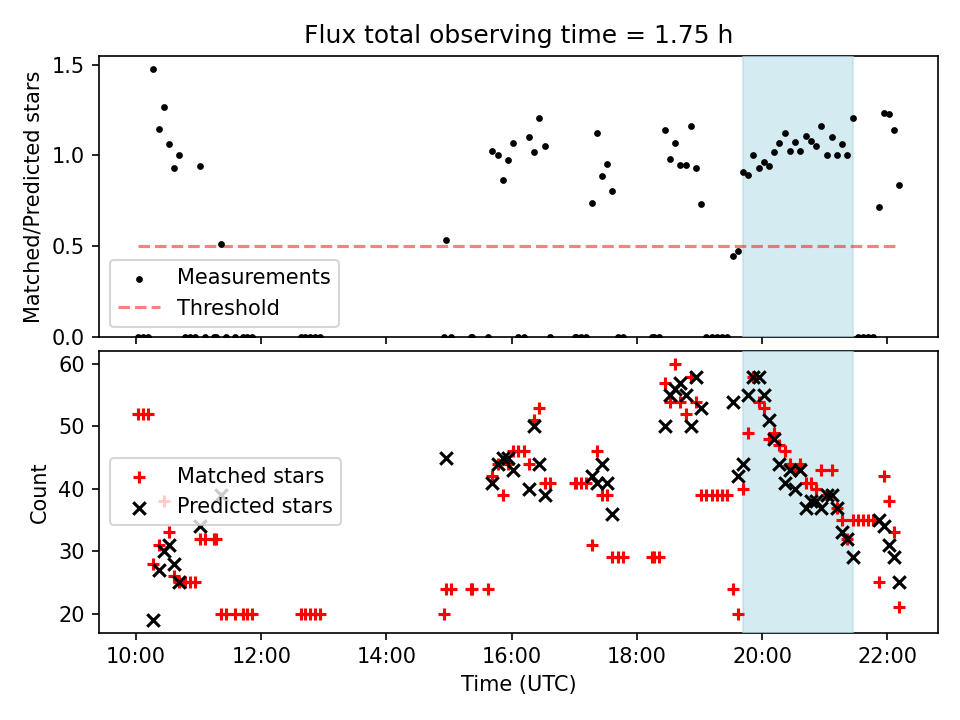 Flux total observing time = 1.75 h

Matched/Predicted stars

1.5
1.0
0.5
0.0

Measurements
Threshold

Count

60
50
40
30
20

Matched stars
Predicted stars

10:00
12:00
14:00
16:00
18:00
20:00
22:00

Time (UTC)